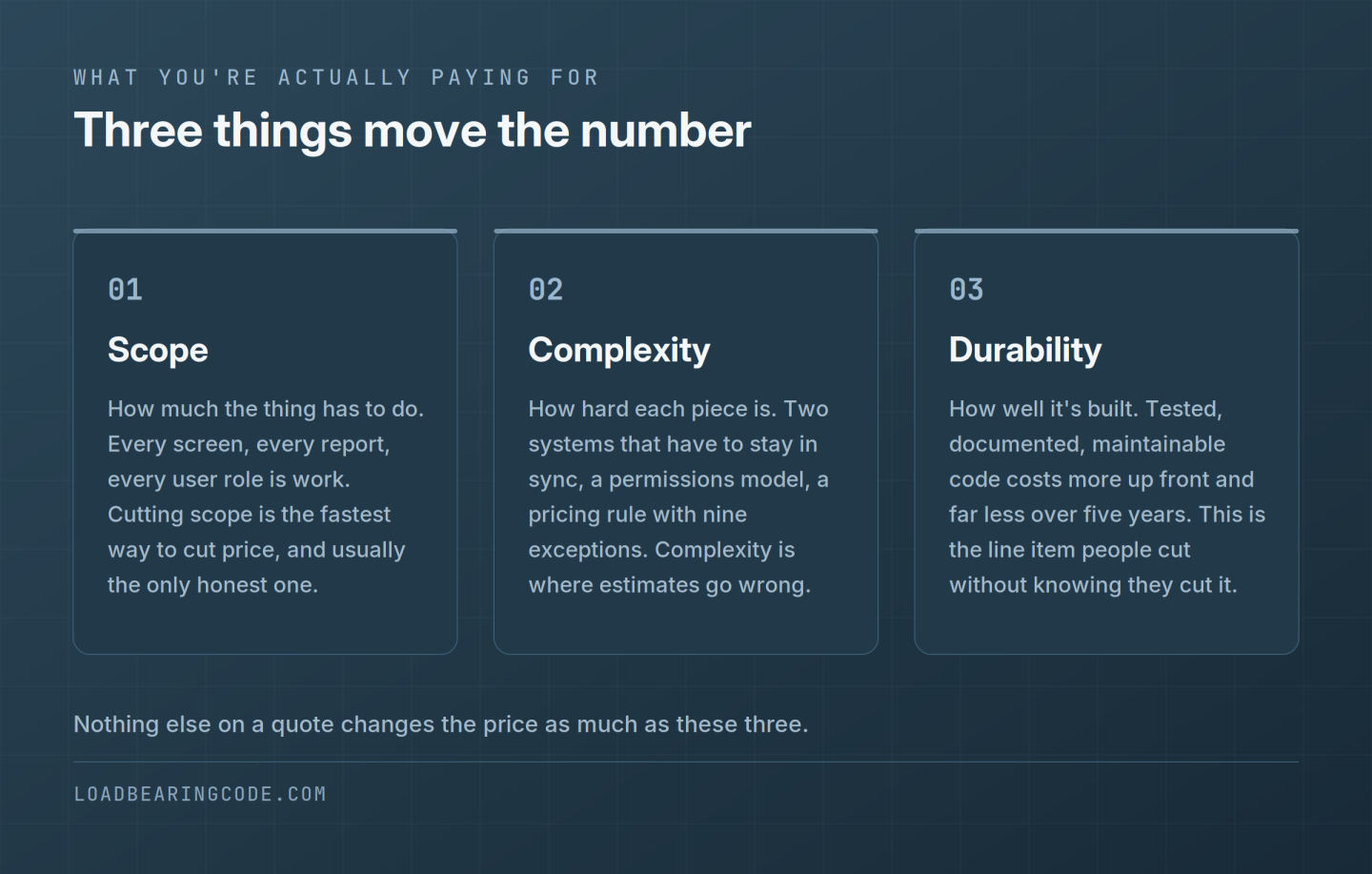 WHAT YOU'RE ACTUALLY PAYING FOR

Three things move the number

01

Scope

How much the thing has to do. Every screen, every report, every user role is work. Cutting scope is the fastest way to cut price, and usually the only honest one.

02

Complexity

How hard each piece is. Two systems that have to stay in sync, a permissions model, a pricing rule with nine exceptions. Complexity is where estimates go wrong.

03

Durability

How well it's built. Tested, documented, maintainable code costs more up front and far less over five years. This is the line item people cut without knowing they cut it.

Nothing else on a quote changes the price as much as these three.

LOADBEARINGCODE.COM